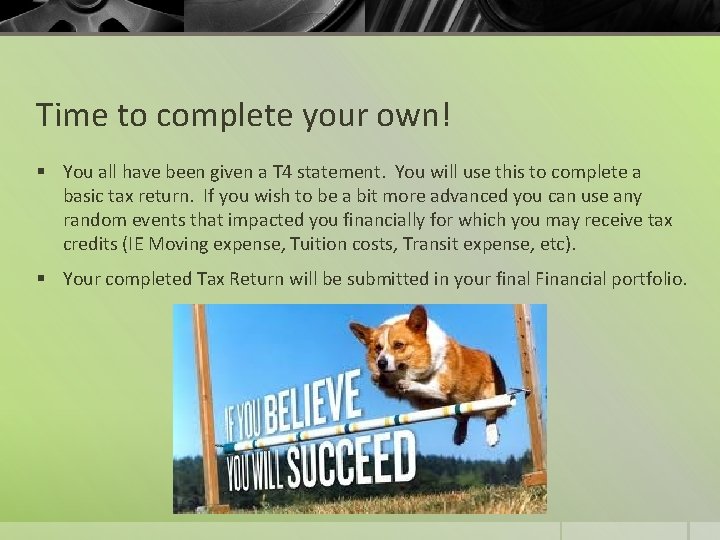 Time to complete your own!

▪ You all have been given a T4 statement. You will use this to complete a basic tax return. If you wish to be a bit more advanced you can use any random events that impacted you financially for which you may receive tax credits (IE Moving expense, Tuition costs, Transit expense, etc).

▪ Your completed Tax Return will be submitted in your final Financial portfolio.

IF YOU BELIEVE
YOU WILL SUCCEED